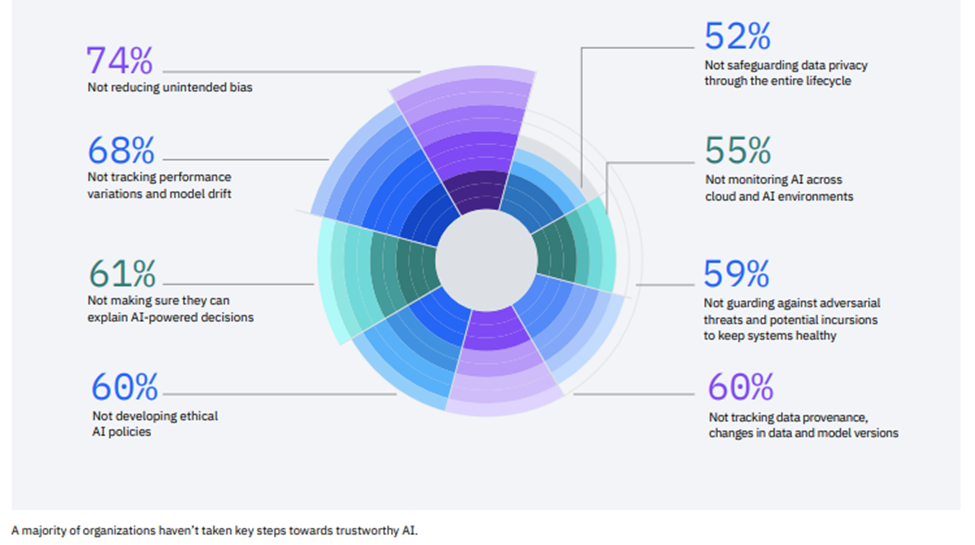 74%
Not reducing unintended bias

68%
Not tracking performance variations and model drift

61%
Not making sure they can explain AI-powered decisions

60%
Not developing ethical AI policies

52%
Not safeguarding data privacy through the entire lifecycle

55%
Not monitoring AI across cloud and AI environments

59%
Not guarding against adversarial threats and potential incursions to keep systems healthy

60%
Not tracking data provenance, changes in data and model versions

A majority of organizations haven't taken key steps towards trustworthy AI.